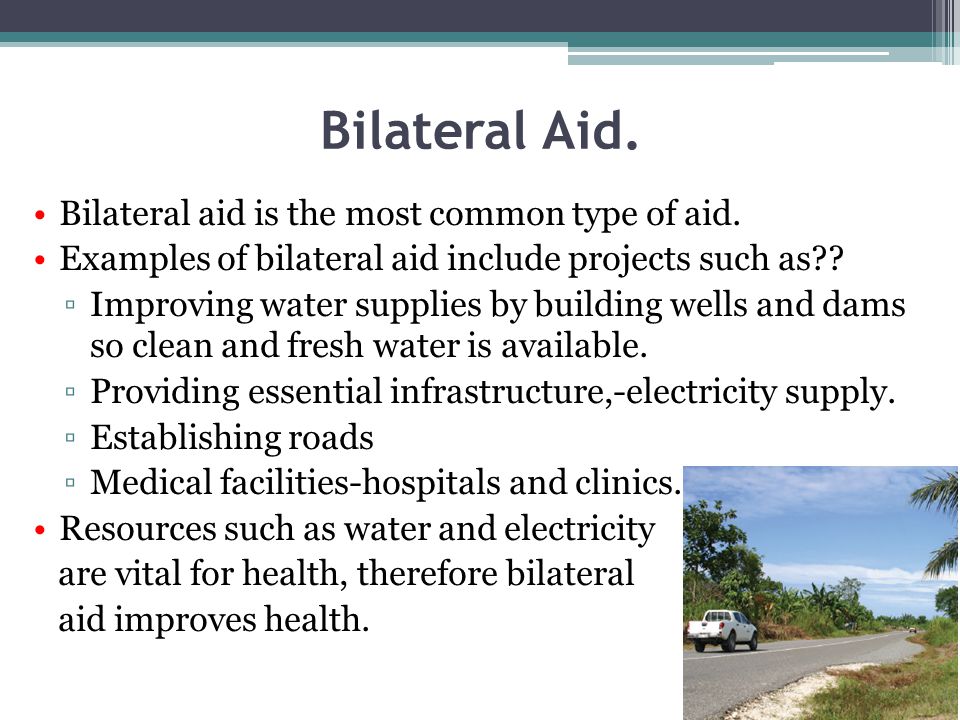 Bilateral Aid.

• Bilateral aid is the most common type of aid.
• Examples of bilateral aid include projects such as??
▫ Improving water supplies by building wells and dams so clean and fresh water is available.
▫ Providing essential infrastructure,-electricity supply.
▫ Establishing roads
▫ Medical facilities-hospitals and clinics.
• Resources such as water and electricity are vital for health, therefore bilateral aid improves health.